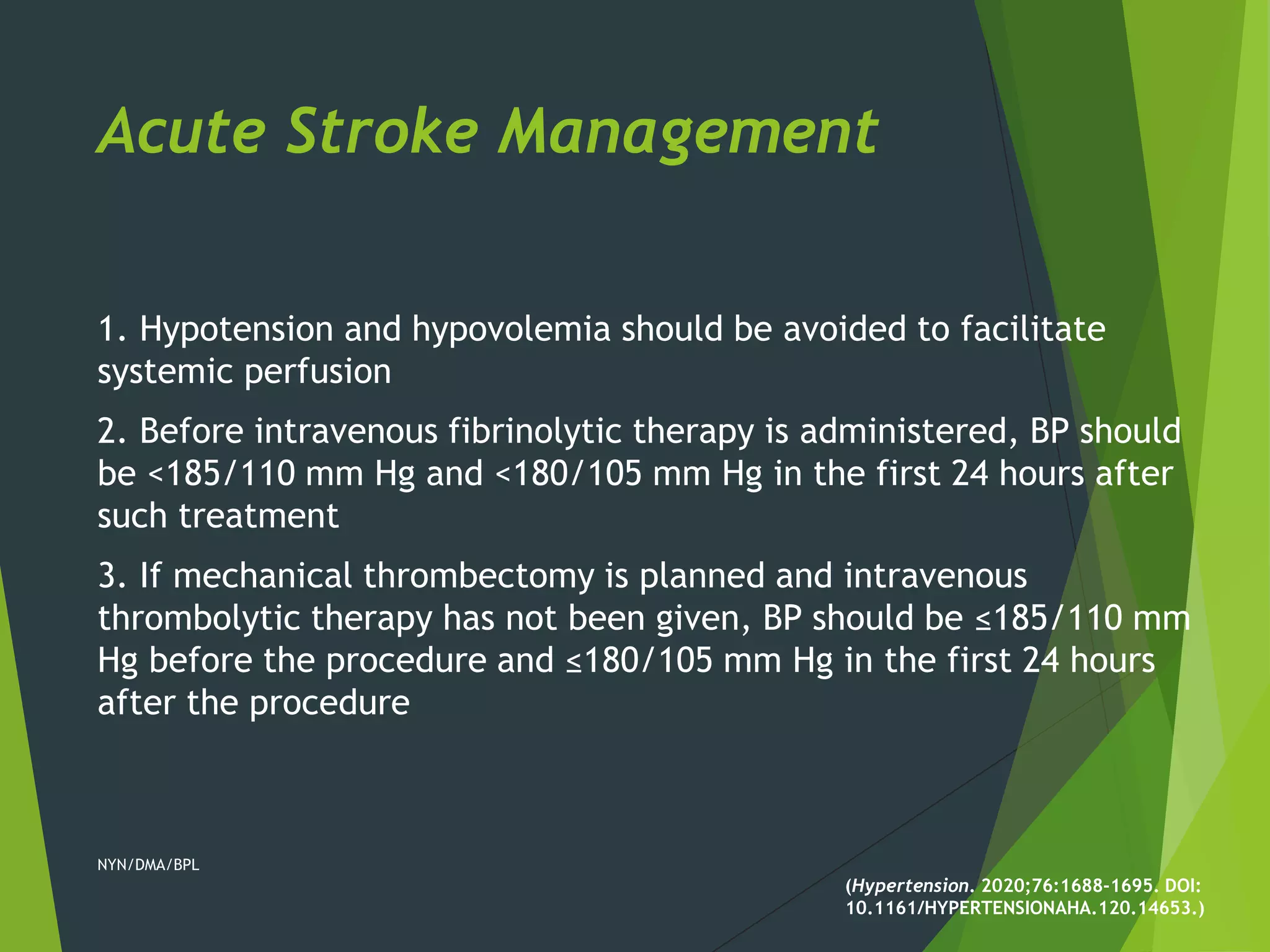 Acute Stroke Management

1. Hypotension and hypovolemia should be avoided to facilitate systemic perfusion

2. Before intravenous fibrinolytic therapy is administered, BP should be <185/110 mm Hg and <180/105 mm Hg in the first 24 hours after such treatment

3. If mechanical thrombectomy is planned and intravenous thrombolytic therapy has not been given, BP should be ≤185/110 mm Hg before the procedure and ≤180/105 mm Hg in the first 24 hours after the procedure

NYN/DMA/BPL

(Hypertension. 2020;76:1688-1695. DOI: 10.1161/HYPERTENSIONAHA.120.14653.)